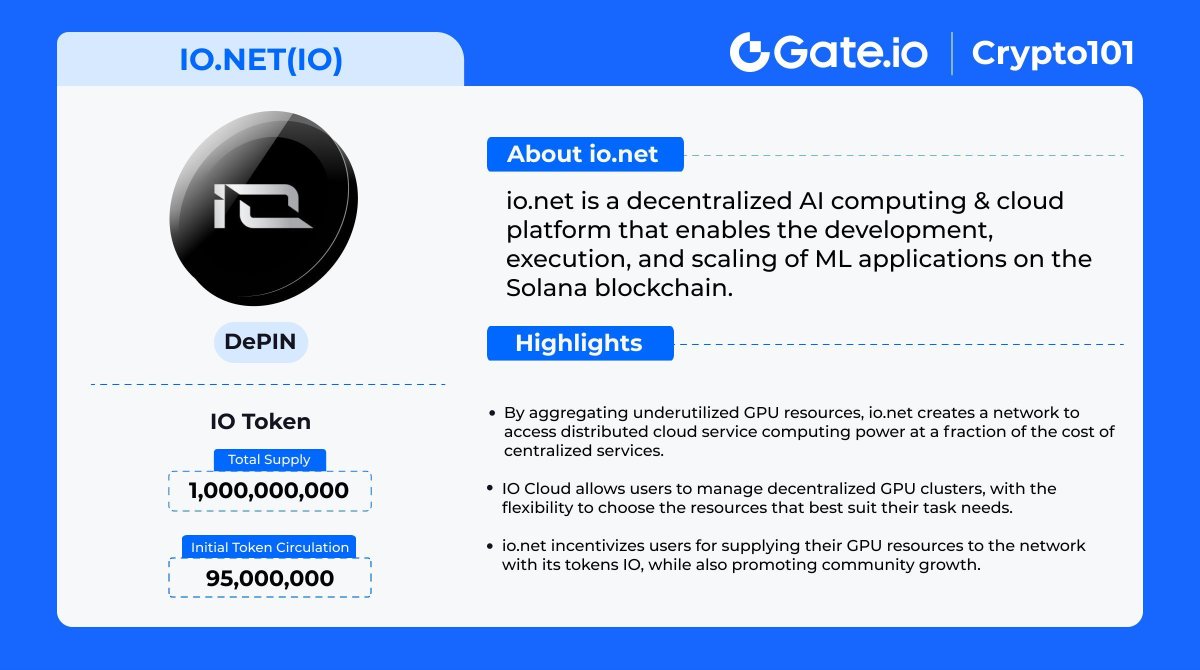 IO.NET(IO)

Gate.io | Crypto101

IO

DePIN

IO Token

Total Supply

1,000,000,000

Initial Token Circulation

95,000,000

About io.net

io.net is a decentralized AI computing & cloud platform that enables the development, execution, and scaling of ML applications on the Solana blockchain.

Highlights

• By aggregating underutilized GPU resources, io.net creates a network to access distributed cloud service computing power at a fraction of the cost of centralized services.

• IO Cloud allows users to manage decentralized GPU clusters, with the flexibility to choose the resources that best suit their task needs.

• io.net incentivizes users for supplying their GPU resources to the network with its tokens IO, while also promoting community growth.